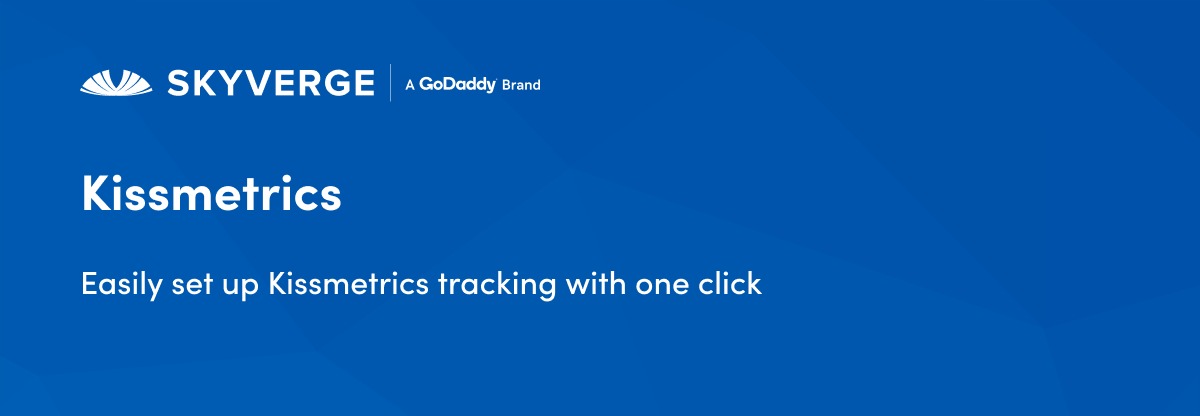 SKYVERGE | A GoDaddy Brand

Kissmetrics

Easily set up Kissmetrics tracking with one click